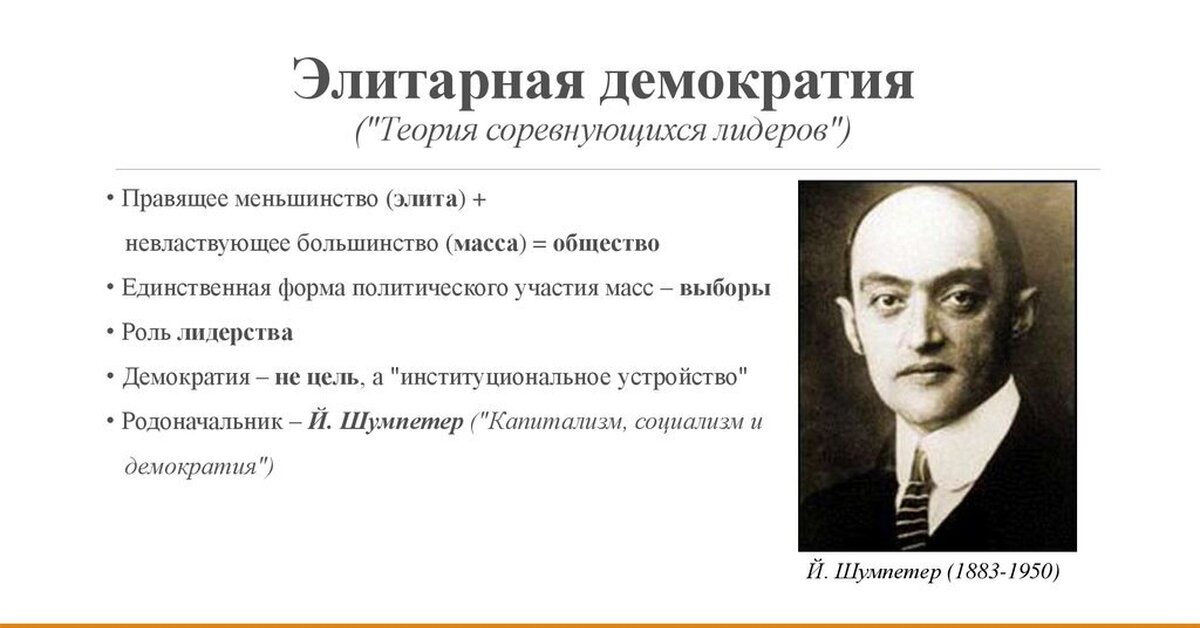 Элитарная демократия
("Теория соревнующихся лидеров")

• Правящее меньшинство (элита) + невластвующее большинство (масса) = общество
• Единственная форма политического участия масс – выборы
• Роль лидерства
• Демократия – не цель, а "институциональное устройство"
• Родоначальник – Й. Шумпетер ("Капитализм, социализм и демократия")

Й. Шумпетер (1883-1950)